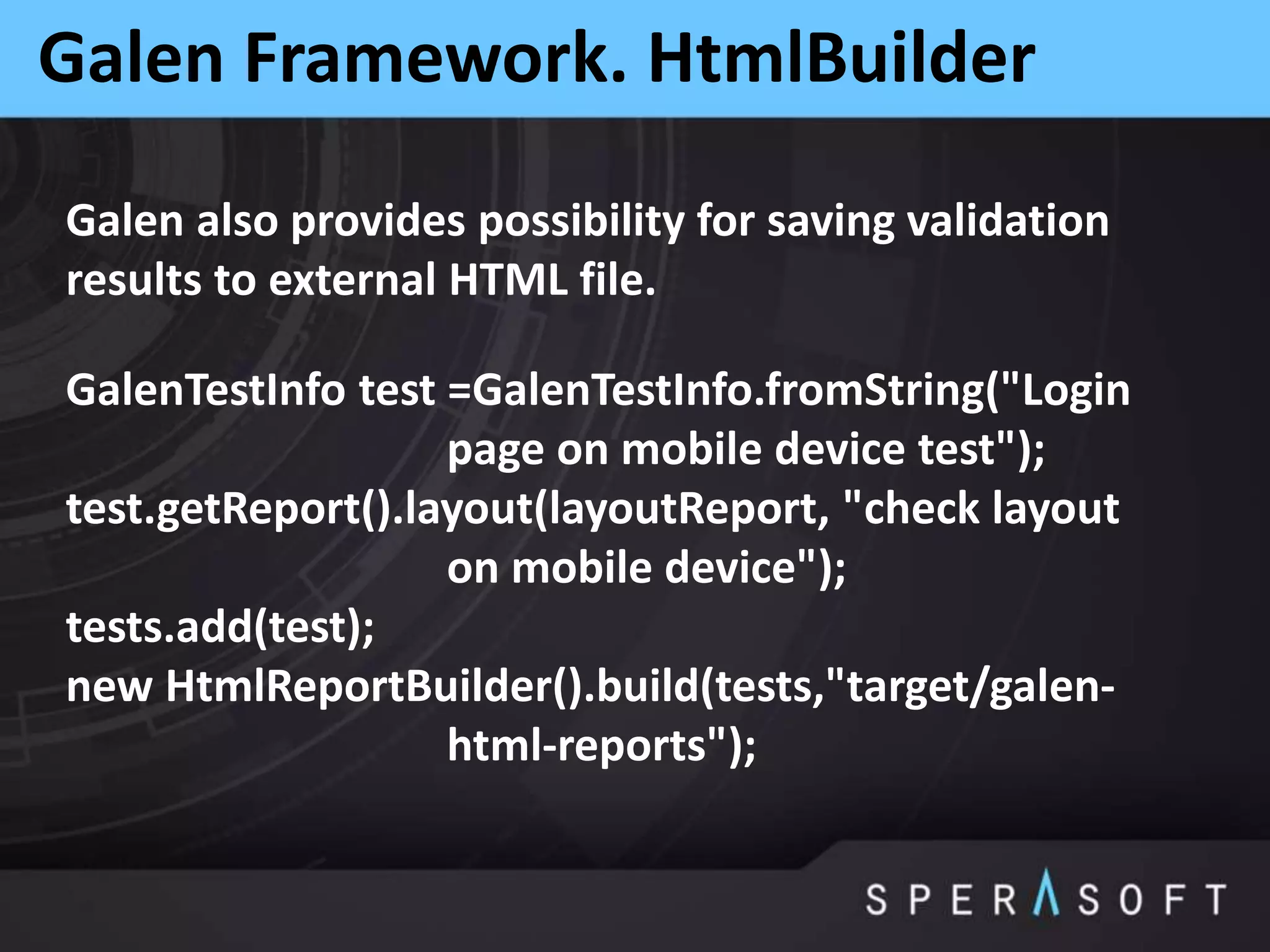 Galen Framework. HtmlBuilder

Galen also provides possibility for saving validation results to external HTML file.

GalenTestInfo test =GalenTestInfo.fromString("Login page on mobile device test");
test.getReport().layout(layoutReport, "check layout on mobile device");
tests.add(test);
new HtmlReportBuilder().build(tests,"target/galen-html-reports");

SPERASOFT